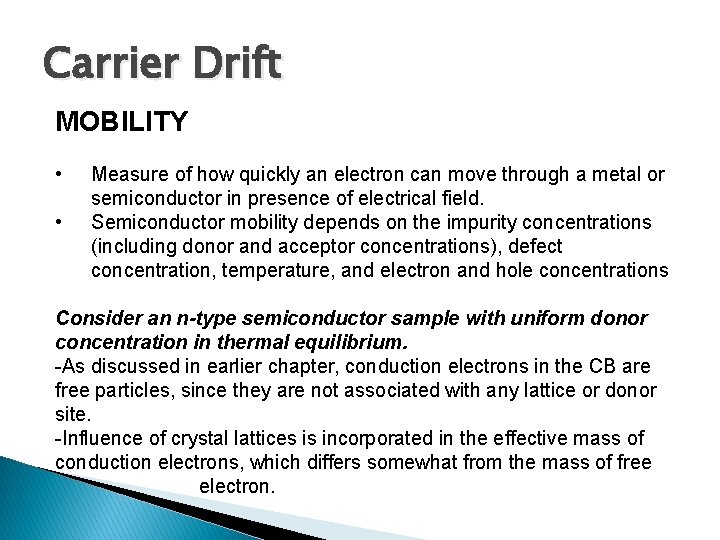 Carrier Drift

MOBILITY

• Measure of how quickly an electron can move through a metal or semiconductor in presence of electrical field.
• Semiconductor mobility depends on the impurity concentrations (including donor and acceptor concentrations), defect concentration, temperature, and electron and hole concentrations

Consider an n-type semiconductor sample with uniform donor concentration in thermal equilibrium.
-As discussed in earlier chapter, conduction electrons in the CB are free particles, since they are not associated with any lattice or donor site.
-Influence of crystal lattices is incorporated in the effective mass of conduction electrons, which differs somewhat from the mass of free electron.